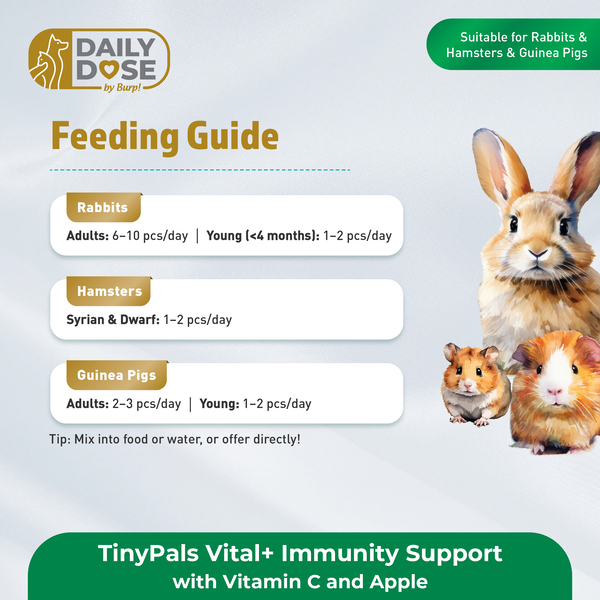 DAILY DOSE by Burp!

Suitable for Rabbits & Hamsters & Guinea Pigs

Feeding Guide

Rabbits
Adults: 6–10 pcs/day | Young (<4 months): 1–2 pcs/day

Hamsters
Syrian & Dwarf: 1–2 pcs/day

Guinea Pigs
Adults: 2–3 pcs/day | Young: 1–2 pcs/day

Tip: Mix into food or water, or offer directly!

TinyPals Vital+ Immunity Support with Vitamin C and Apple